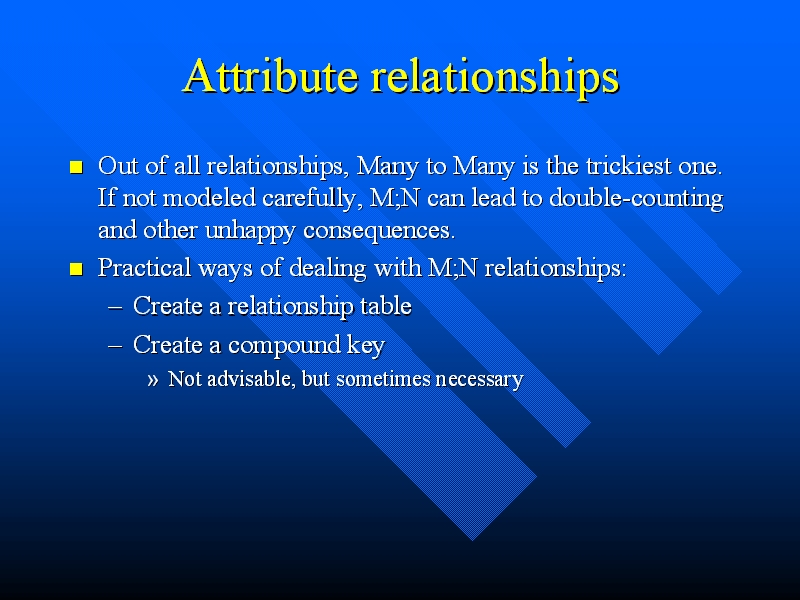 Attribute relationships

■ Out of all relationships, Many to Many is the trickiest one. If not modeled carefully, M;N can lead to double-counting and other unhappy consequences.

■ Practical ways of dealing with M;N relationships:

– Create a relationship table

– Create a compound key

» Not advisable, but sometimes necessary